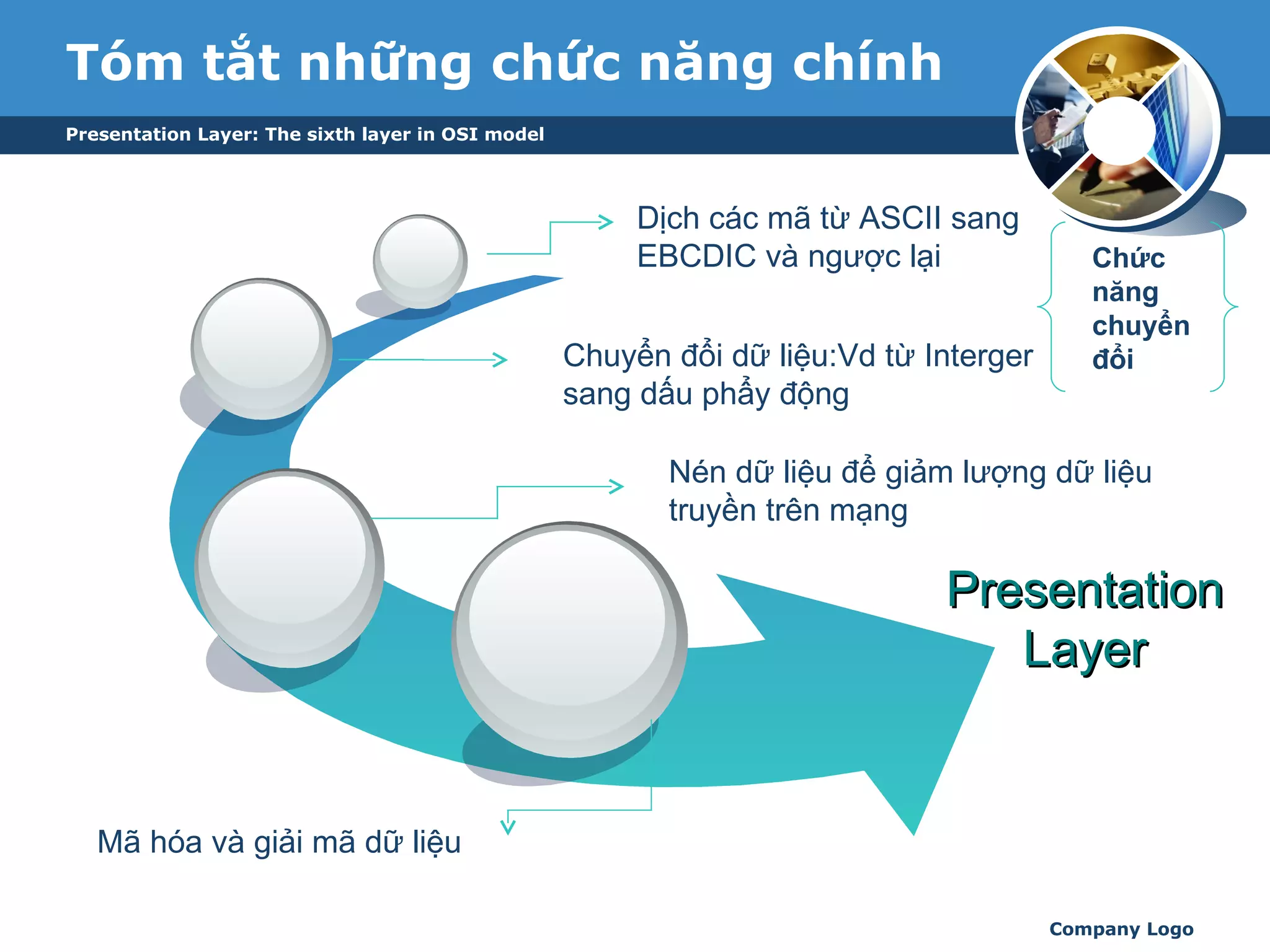 Tóm tắt những chức năng chính

Presentation Layer: The sixth layer in OSI model

Dịch các mã từ ASCII sang EBCDIC và ngược lại

Chức năng chuyển đổi

Chuyển đổi dữ liệu:Vd từ Interger sang dấu phẩy động

Nén dữ liệu để giảm lượng dữ liệu truyền trên mạng

Presentation Layer

Mã hóa và giải mã dữ liệu

Company Logo